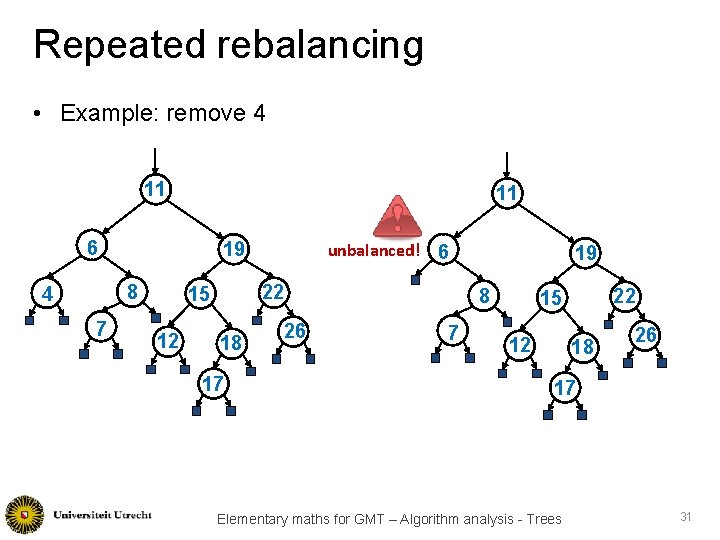 Repeated rebalancing

• Example: remove 4

11
6
19
4
8
15
22
7
12
18
26
17

unbalanced!

11
6
19
8
15
22
7
12
18
26
17

Universiteit Utrecht

Elementary maths for GMT – Algorithm analysis - Trees

31